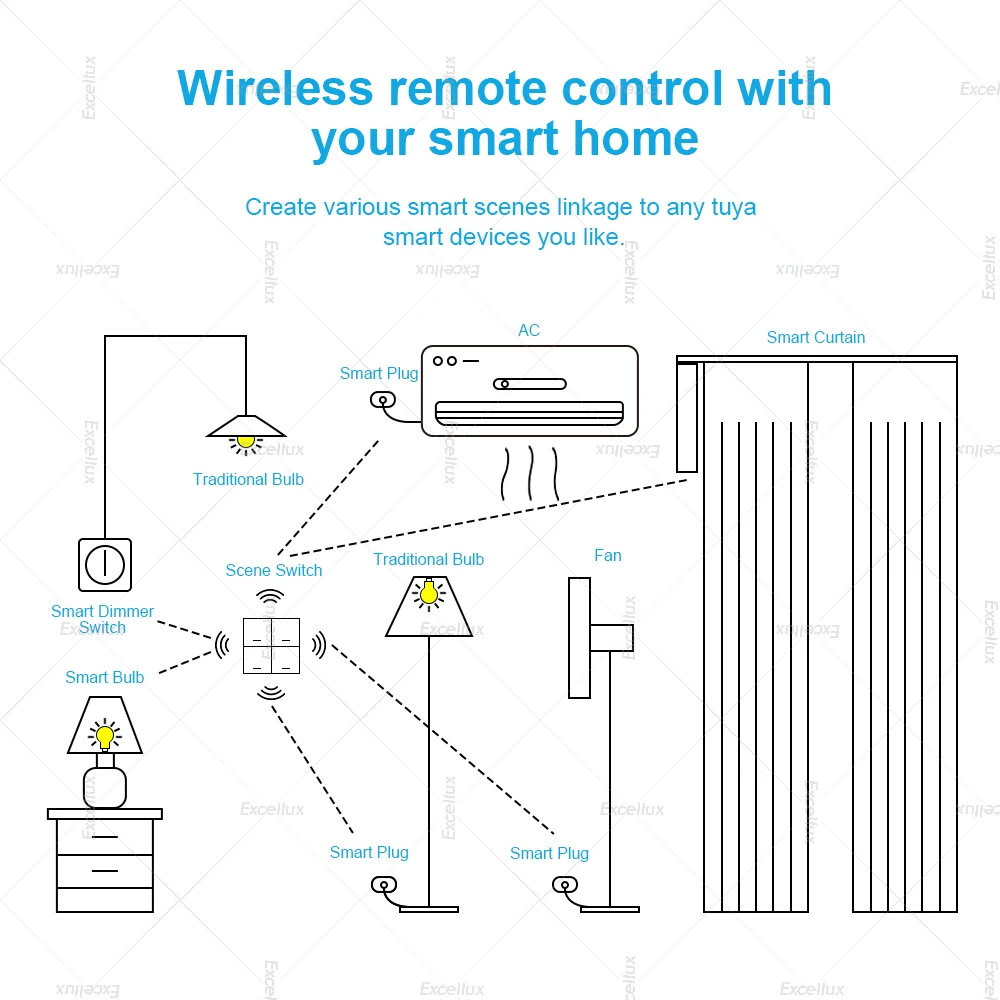 Wireless remote control with your smart home

Create various smart scenes linkage to any tuya smart devices you like.

AC

Smart Curtain

Smart Plug

Traditional Bulb

Scene Switch

Traditional Bulb

Fan

Smart Dimmer Switch

Smart Bulb

Smart Plug

Smart Plug

Excellux